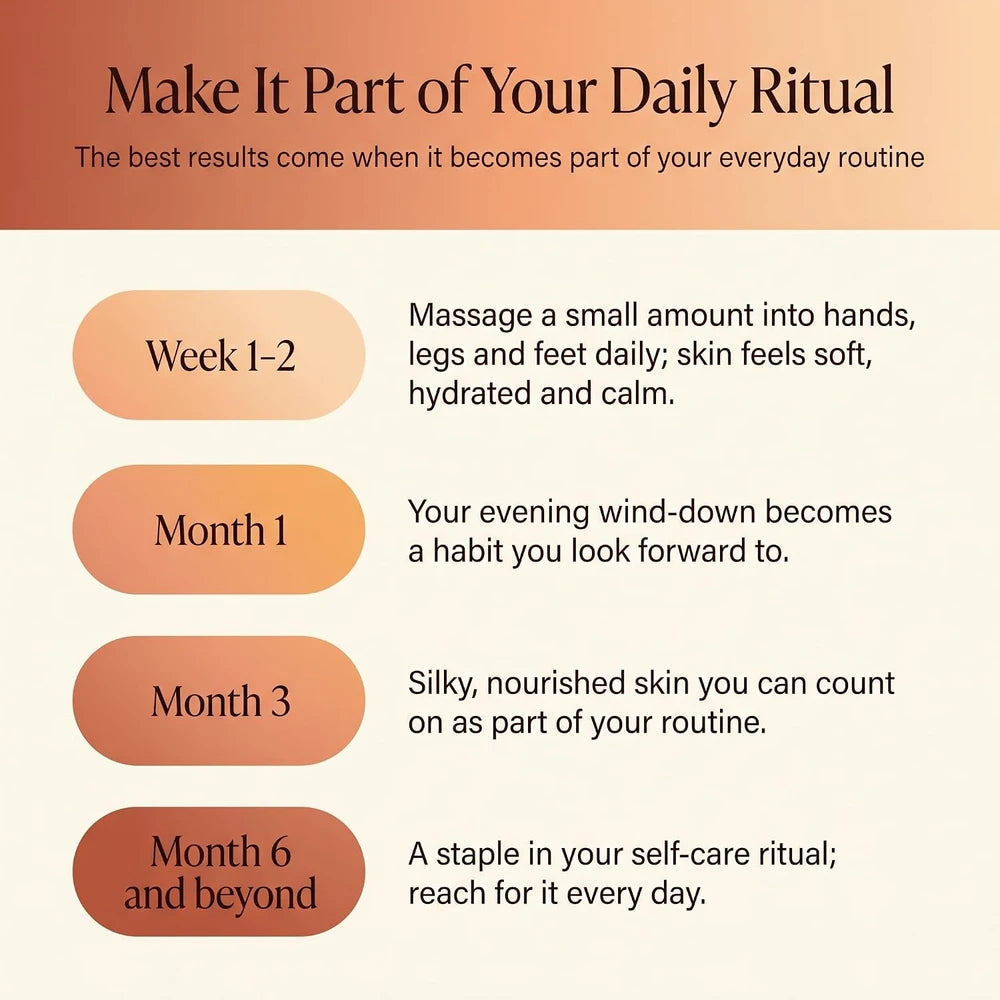 Make It Part of Your Daily Ritual

The best results come when it becomes part of your everyday routine

Week 1-2

Massage a small amount into hands, legs and feet daily; skin feels soft, hydrated and calm.

Month 1

Your evening wind-down becomes a habit you look forward to.

Month 3

Silky, nourished skin you can count on as part of your routine.

Month 6 and beyond

A staple in your self-care ritual; reach for it every day.